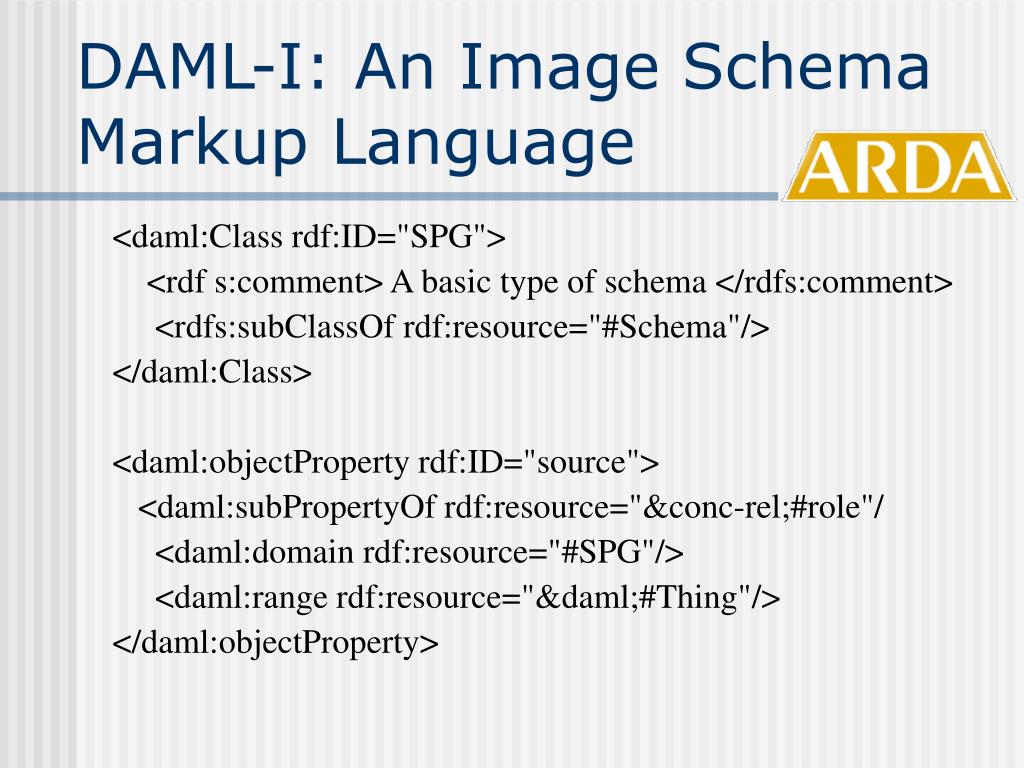 DAML-I: An Image Schema Markup Language

ARDA

<daml:Class rdf:ID="SPG">
<rdf s:comment> A basic type of schema </rdfs:comment>
<rdfs:subClassOf rdf:resource="#Schema"/>
</daml:Class>

<daml:objectProperty rdf:ID="source">
<daml:subPropertyOf rdf:resource="&conc-rel;#role"/
<daml:domain rdf:resource="#SPG"/>
<daml:range rdf:resource="&daml;#Thing"/>
</daml:objectProperty>